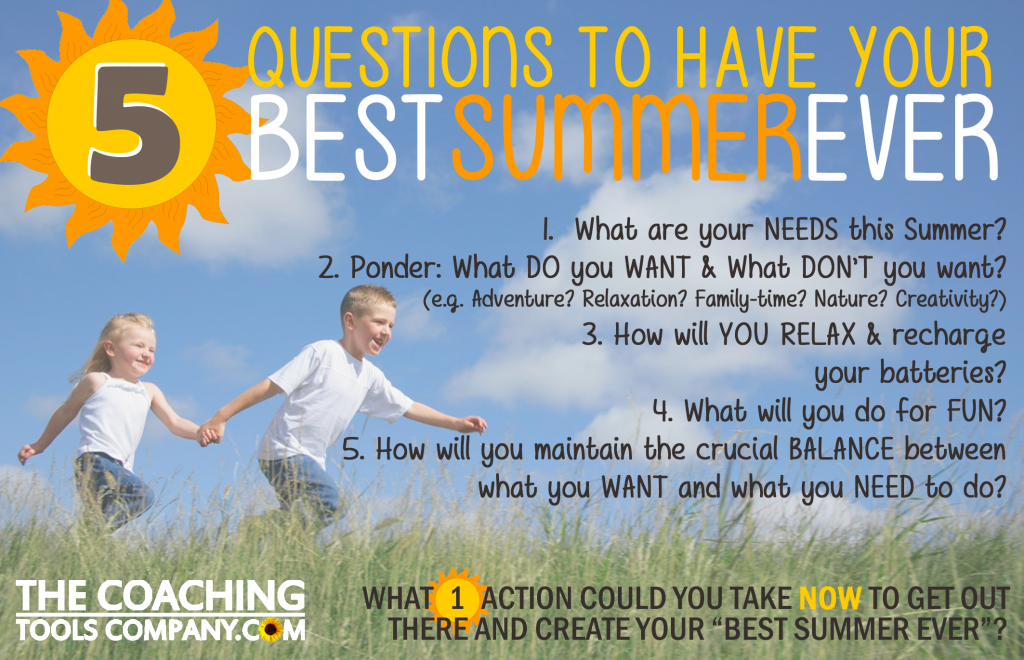 5 QUESTIONS TO HAVE YOUR BEST SUMMER EVER

1. What are your NEEDS this Summer?
2. Ponder: What DO you WANT & What DON'T you want?
(e.g. Adventure? Relaxation? Family-time? Nature? Creativity?)
3. How will YOU RELAX & recharge your batteries?
4. What will you do for FUN?
5. How will you maintain the crucial BALANCE between what you WANT and what you NEED to do?

THE COACHING TOOLS COMPANY.COM

WHAT 1 ACTION COULD YOU TAKE NOW TO GET OUT THERE AND CREATE YOUR "BEST SUMMER EVER"?